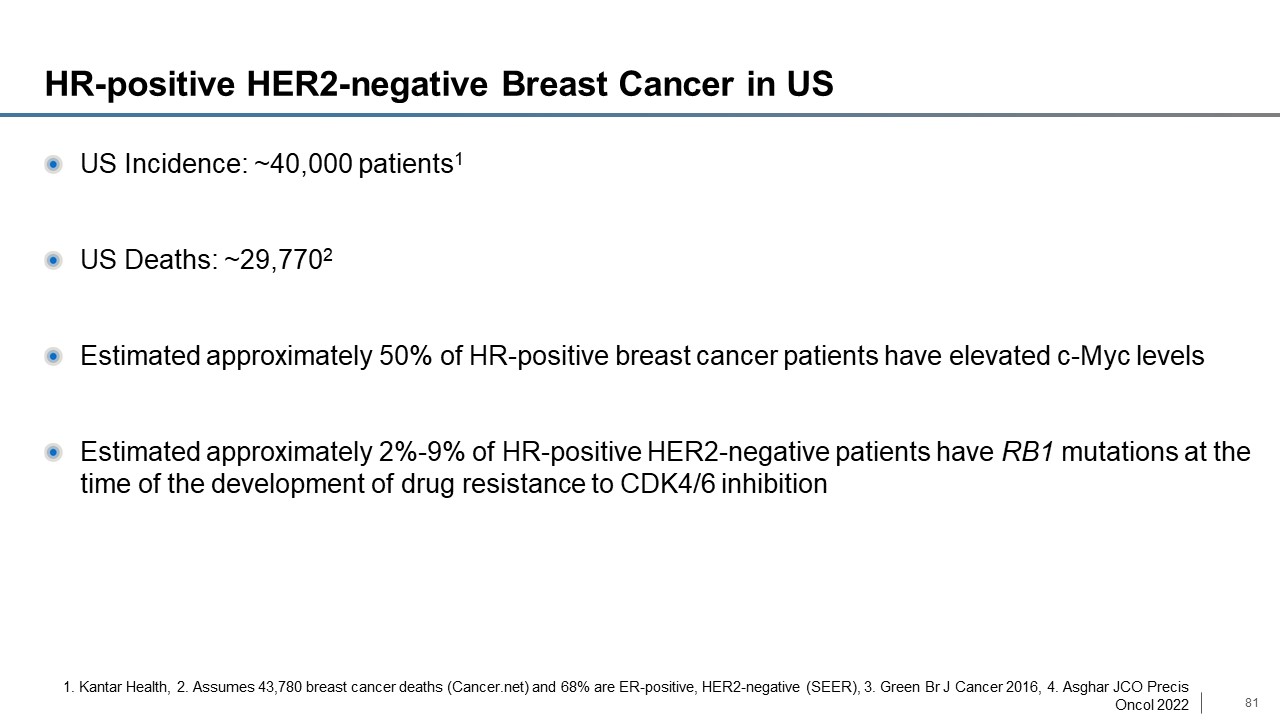 HR-positive HER2-negative Breast Cancer in US

US Incidence: ~40,000 patients$^1$

US Deaths: ~29,770$^2$

Estimated approximately 50% of HR-positive breast cancer patients have elevated c-Myc levels

Estimated approximately 2%-9% of HR-positive HER2-negative patients have RB1 mutations at the time of the development of drug resistance to CDK4/6 inhibition

1. Kantar Health, 2. Assumes 43,780 breast cancer deaths (Cancer.net) and 68% are ER-positive, HER2-negative (SEER), 3. Green Br J Cancer 2016, 4. Asghar JCO Precis Oncol 2022

81